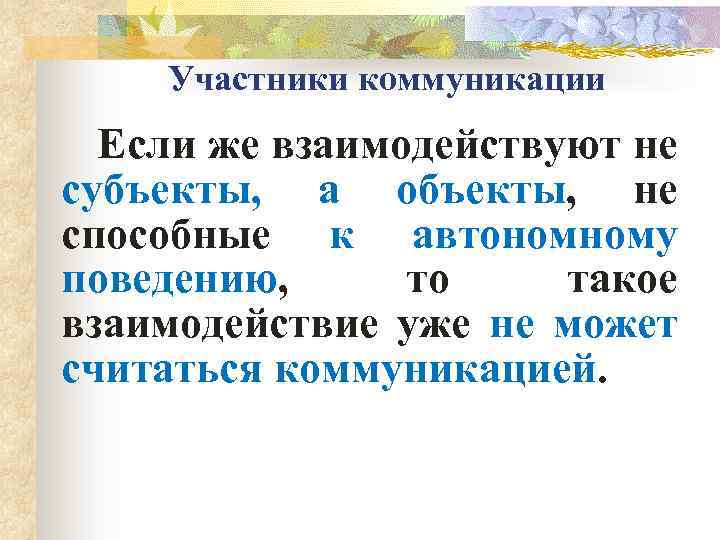 Участники коммуникации

Если же взаимодействуют не субъекты, а объекты, не способные к автономному поведению, то такое взаимодействие уже не может считаться коммуникацией.